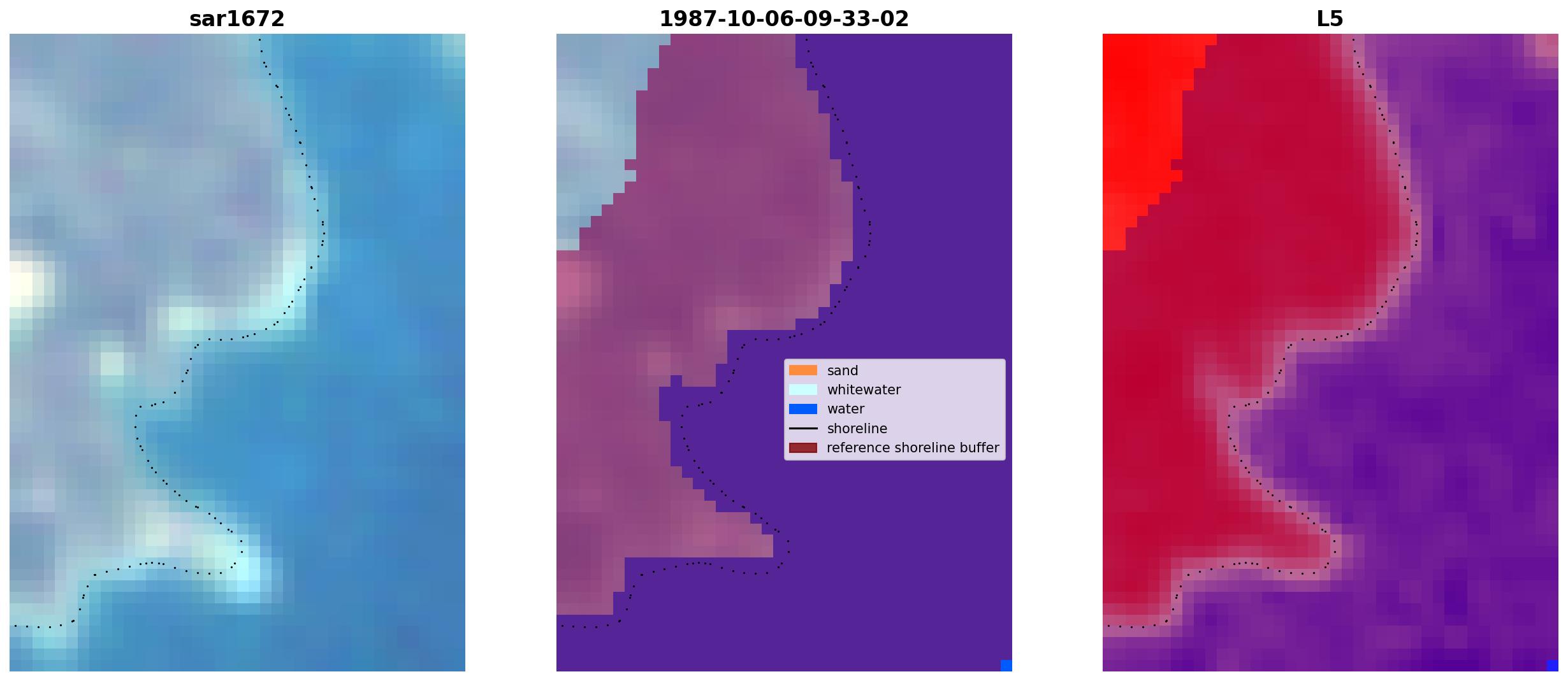 sar1672

1987-10-06-09-33-02

sand
whitewater
water
shoreline
reference shoreline buffer

L5